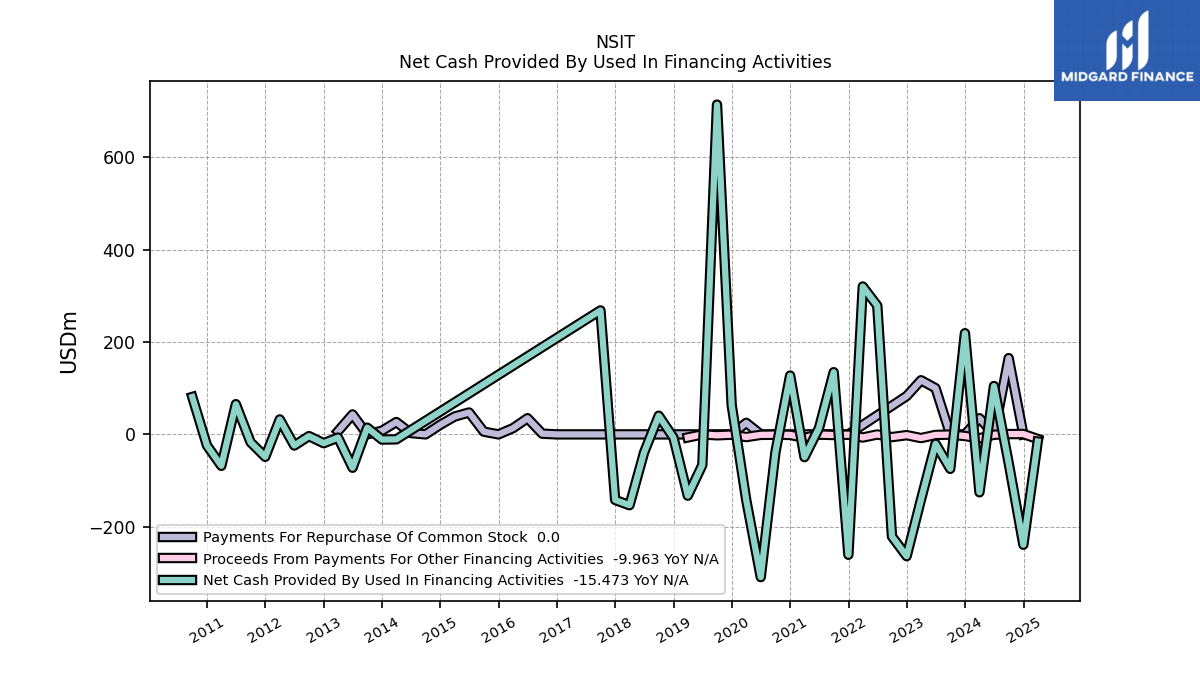 NSIT
Net Cash Provided By Used In Financing Activities

MIDGARD FINANCE

USDm

600
400
200
0
−200

Payments For Repurchase Of Common Stock 0.0
Proceeds From Payments For Other Financing Activities -9.963 YoY N/A
Net Cash Provided By Used In Financing Activities -15.473 YoY N/A

2011
2012
2013
2014
2015
2016
2017
2018
2019
2020
2021
2022
2023
2024
2025